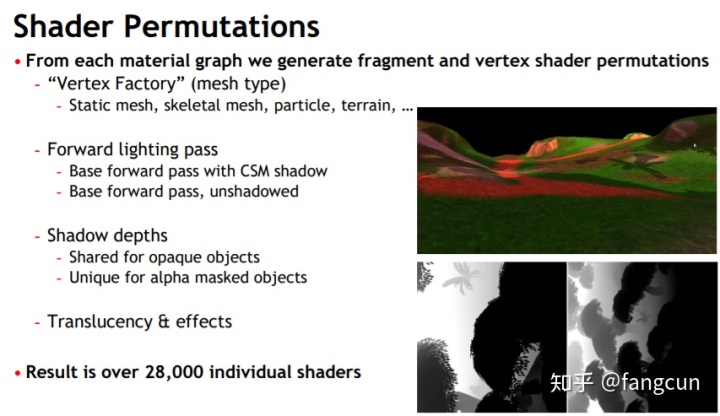 Shader Permutations

• From each material graph we generate fragment and vertex shader permutations

- "Vertex Factory" (mesh type)

- Static mesh, skeletal mesh, particle, terrain, ...

- Forward lighting pass

- Base forward pass with CSM shadow

- Base forward pass, unshadowed

- Shadow depths

- Shared for opaque objects

- Unique for alpha masked objects

- Translucency & effects

• Result is over 28,000 individual shaders

知乎 @fangcun